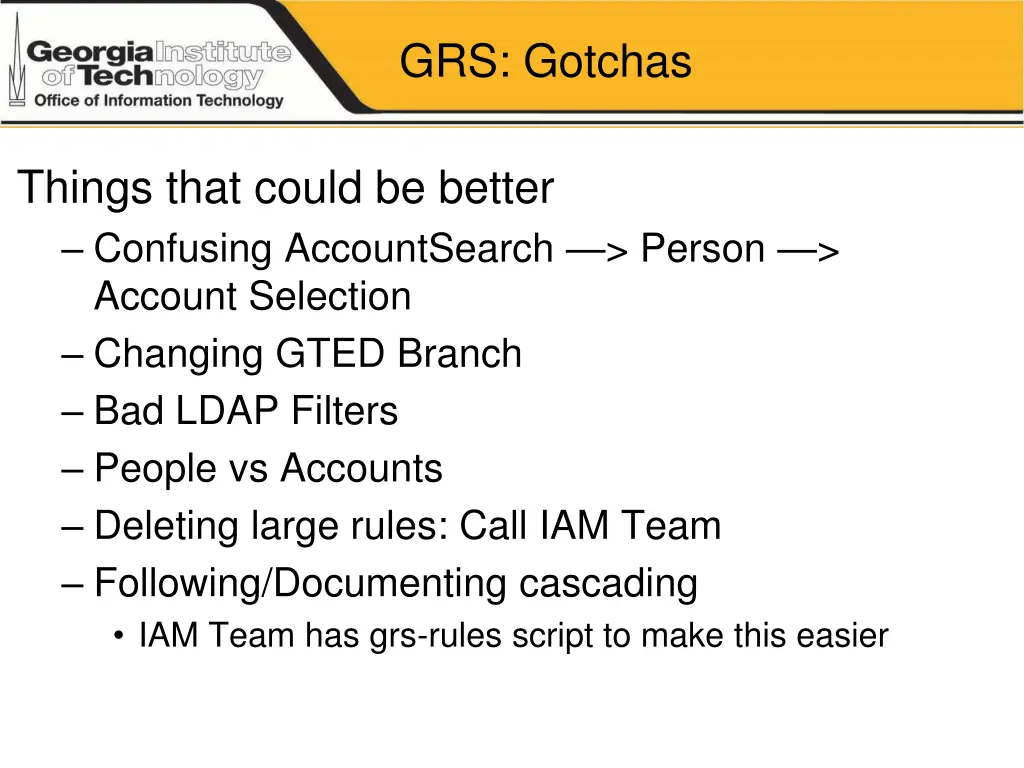 Georgia Institute of Technology
Office of Information Technology

GRS: Gotchas

Things that could be better
– Confusing AccountSearch —> Person —> Account Selection
– Changing GTED Branch
– Bad LDAP Filters
– People vs Accounts
– Deleting large rules: Call IAM Team
– Following/Documenting cascading
• IAM Team has grs-rules script to make this easier